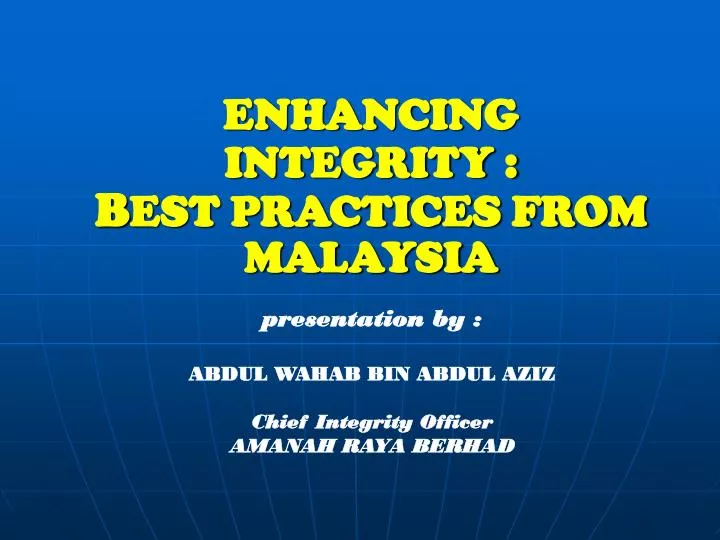 ENHANCING INTEGRITY : BEST PRACTICES FROM MALAYSIA

presentation by :

ABDUL WAHAB BIN ABDUL AZIZ

Chief Integrity Officer
AMANAH RAYA BERHAD